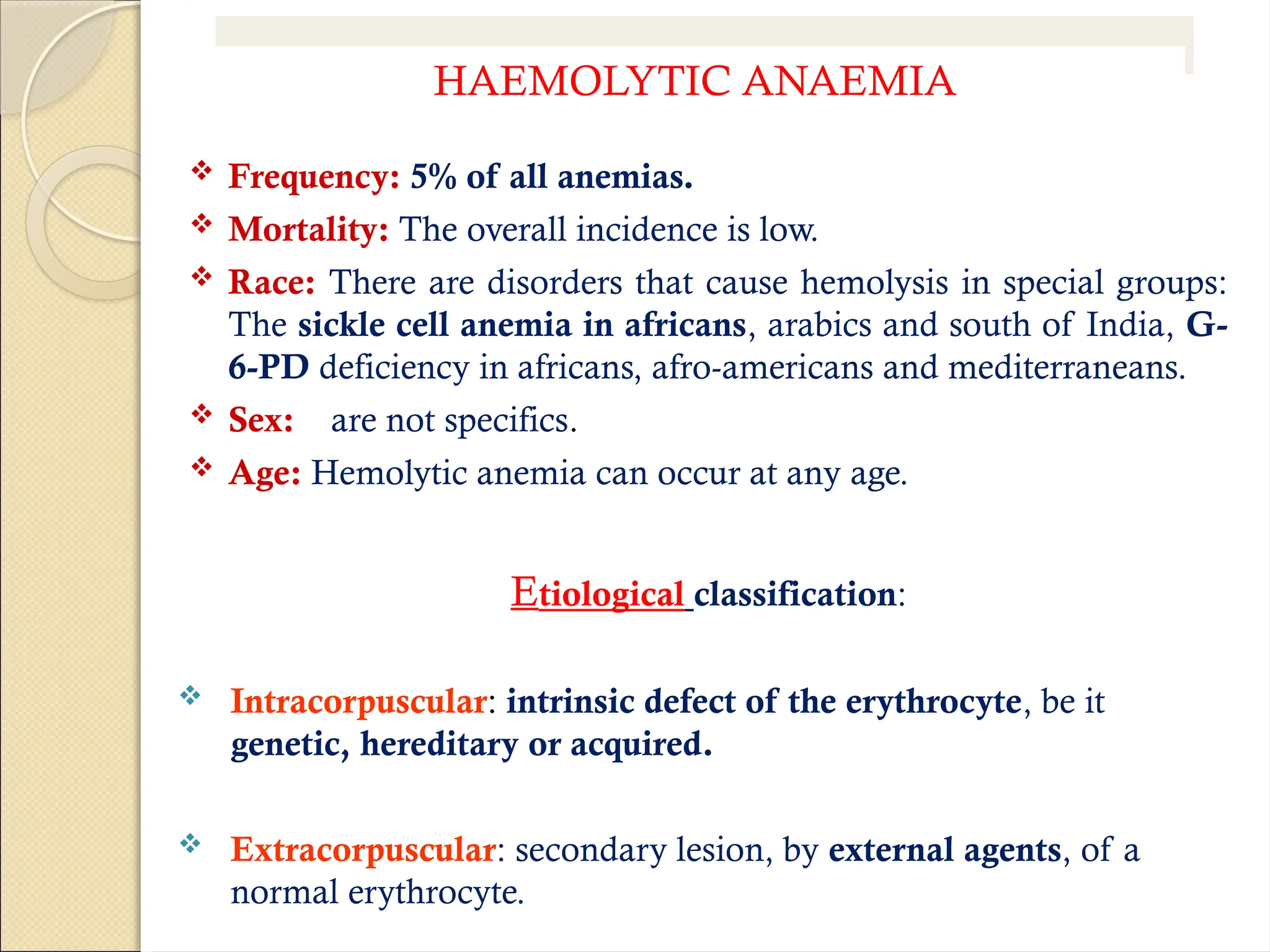 HAEMOLYTIC ANAEMIA

❖ Frequency: 5% of all anemias.

❖ Mortality: The overall incidence is low.

❖ Race: There are disorders that cause hemolysis in special groups: The sickle cell anemia in africans, arabics and south of India, G-6-PD deficiency in africans, afro-americans and mediterraneans.

❖ Sex: are not specifics.

❖ Age: Hemolytic anemia can occur at any age.

Etiological classification:

❖ Intracorpuscular: intrinsic defect of the erythrocyte, be it genetic, hereditary or acquired.

❖ Extracorpuscular: secondary lesion, by external agents, of a normal erythrocyte.